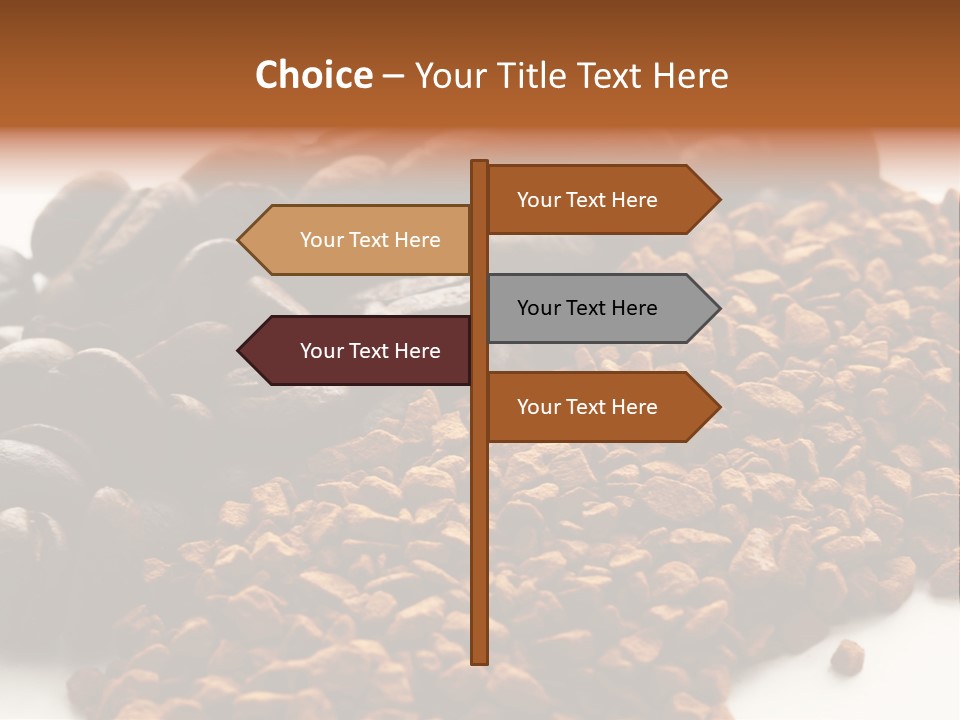 Choice – Your Title Text Here

Your Text Here

Your Text Here

Your Text Here

Your Text Here

Your Text Here